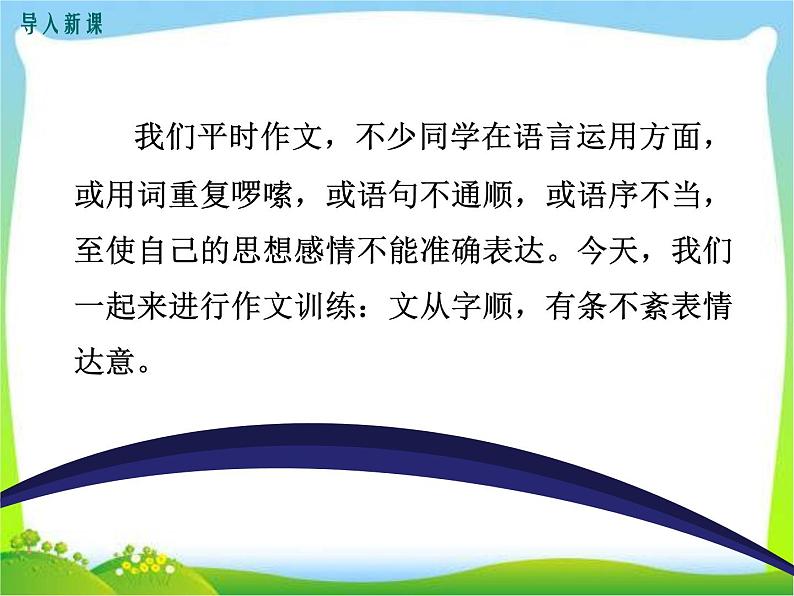 导入新课

我们平时作文，不少同学在语言运用方面，或用词重复啰嗦，或语句不通顺，或语序不当，至使自己的思想感情不能准确表达。今天，我们一起来进行作文训练：文从字顺，有条不紊表情达意。